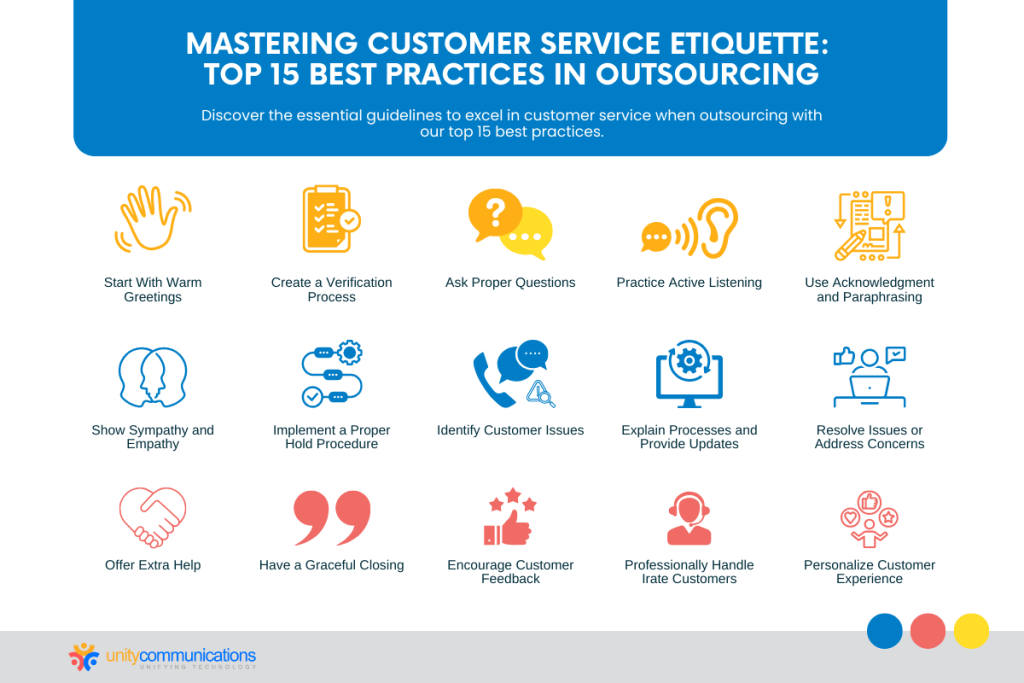 MASTERING CUSTOMER SERVICE ETIQUETTE: TOP 15 BEST PRACTICES IN OUTSOURCING

Discover the essential guidelines to excel in customer service when outsourcing with our top 15 best practices.

Start With Warm Greetings

Create a Verification Process

Ask Proper Questions

Practice Active Listening

Use Acknowledgment and Paraphrasing

Show Sympathy and Empathy

Implement a Proper Hold Procedure

Identify Customer Issues

Explain Processes and Provide Updates

Resolve Issues or Address Concerns

Offer Extra Help

Have a Graceful Closing

Encourage Customer Feedback

Professionally Handle Irate Customers

Personalize Customer Experience

unitycommunications
UNIFYING TECHNOLOGY